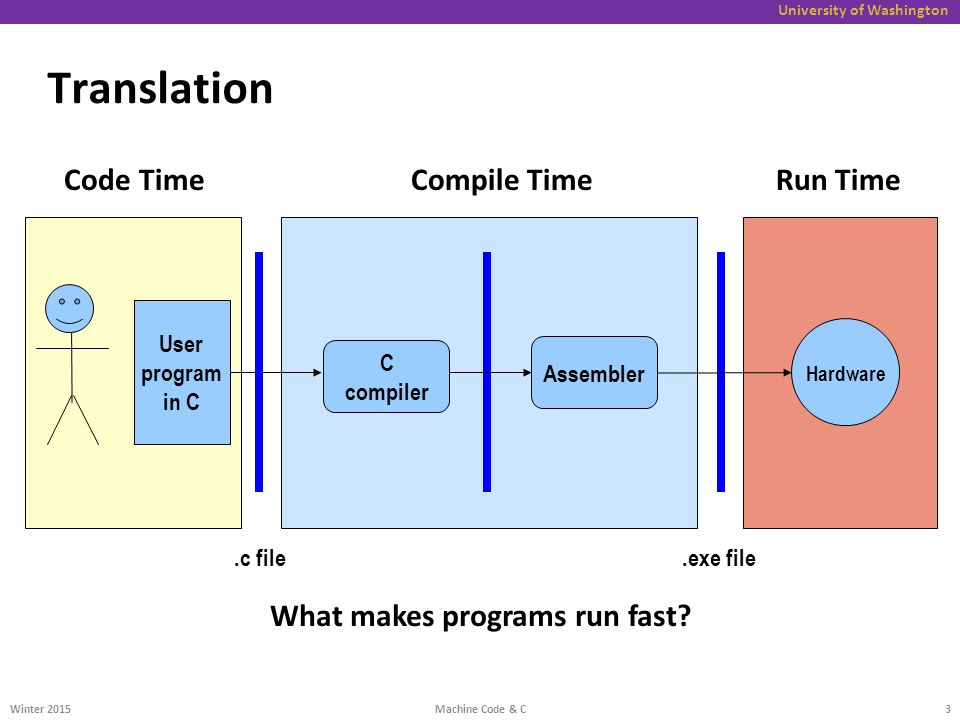 University of Washington

Translation

Code Time

Compile Time

Run Time

User program in C

C compiler

Assembler

Hardware

.c file

.exe file

What makes programs run fast?

Winter 2015

Machine Code & C

3